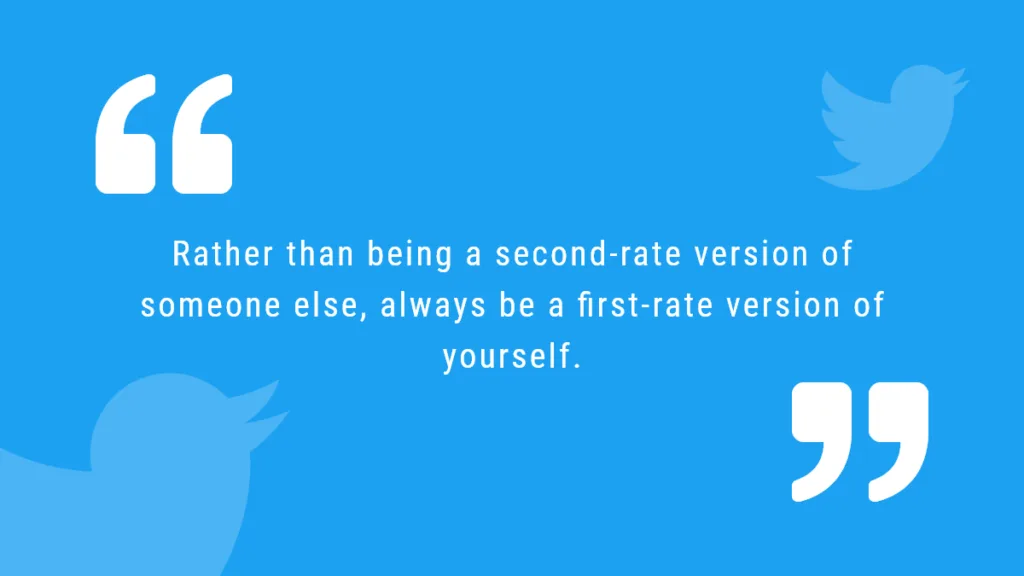 “

Rather than being a second-rate version of someone else, always be a first-rate version of yourself.

”